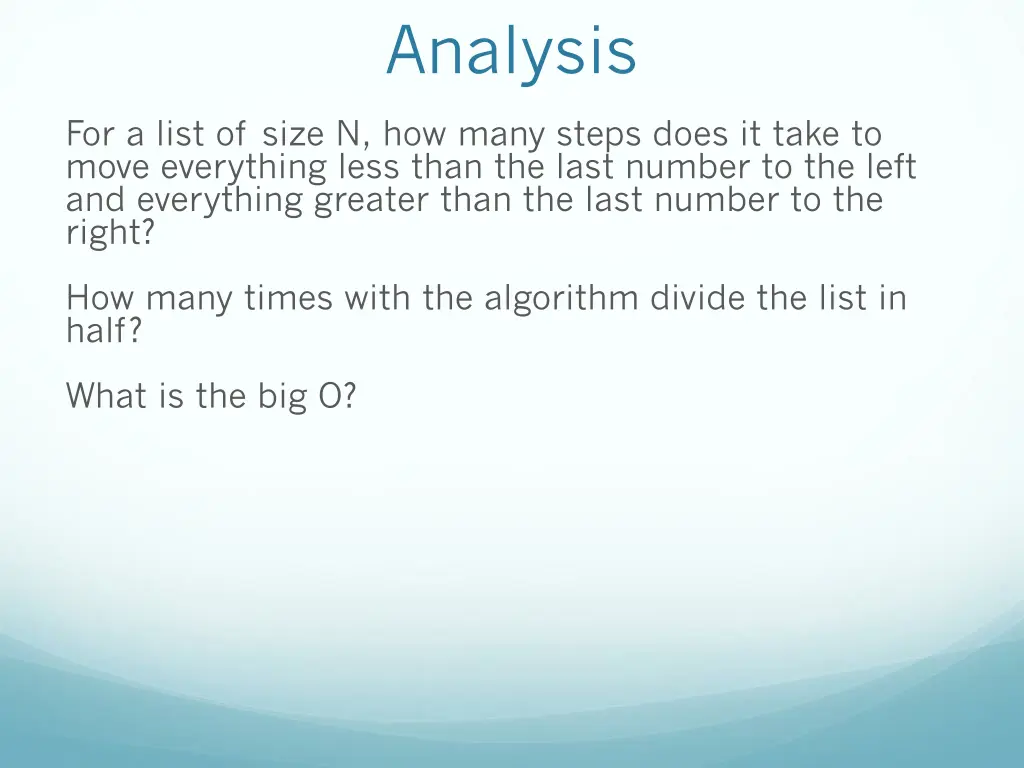 Analysis

For a list of size N, how many steps does it take to move everything less than the last number to the left and everything greater than the last number to the right?

How many times with the algorithm divide the list in half?

What is the big O?